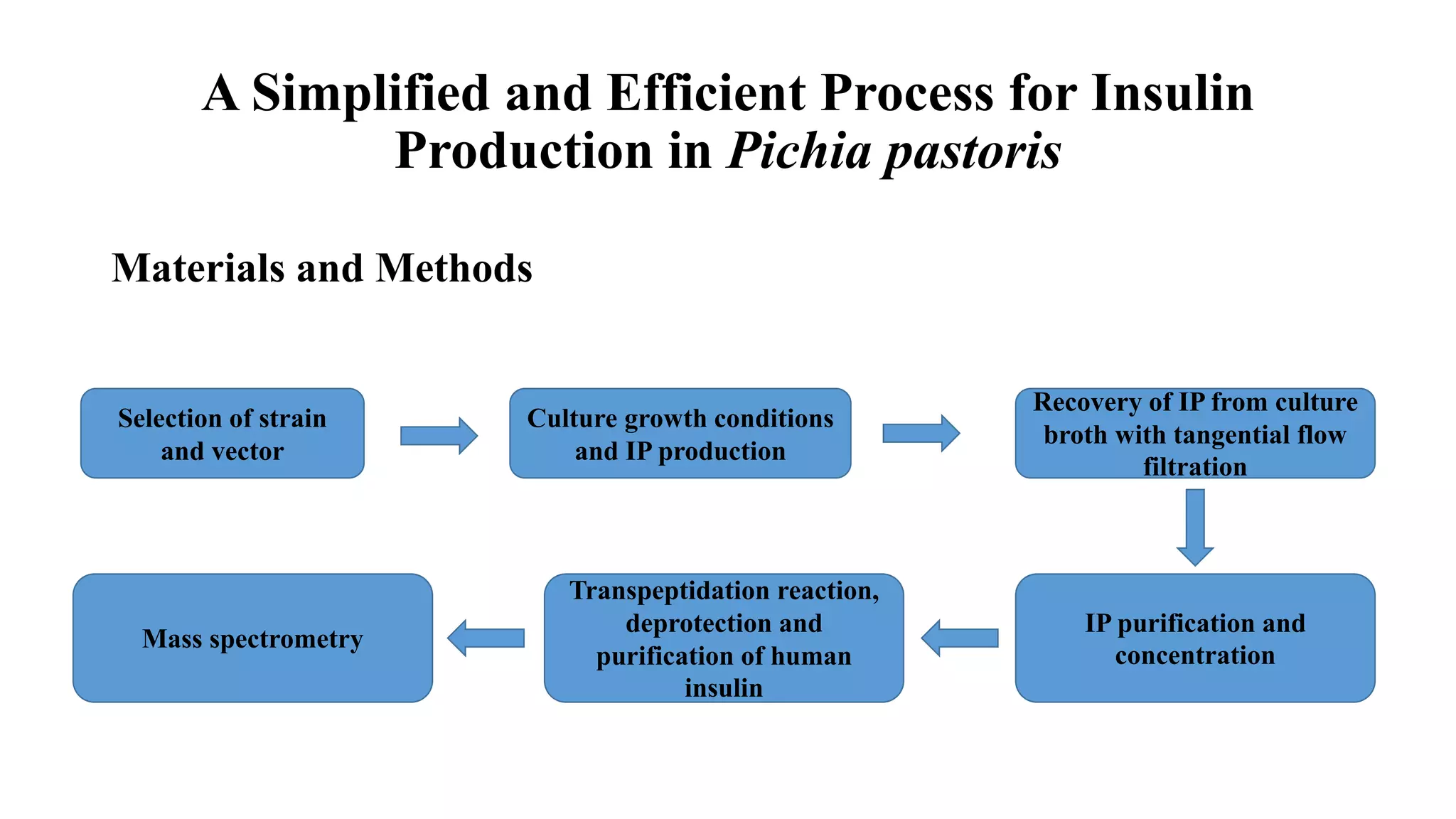 A Simplified and Efficient Process for Insulin Production in Pichia pastoris

Materials and Methods

Selection of strain and vector

Culture growth conditions and IP production

Recovery of IP from culture broth with tangential flow filtration

IP purification and concentration

Transpeptidation reaction, deprotection and purification of human insulin

Mass spectrometry